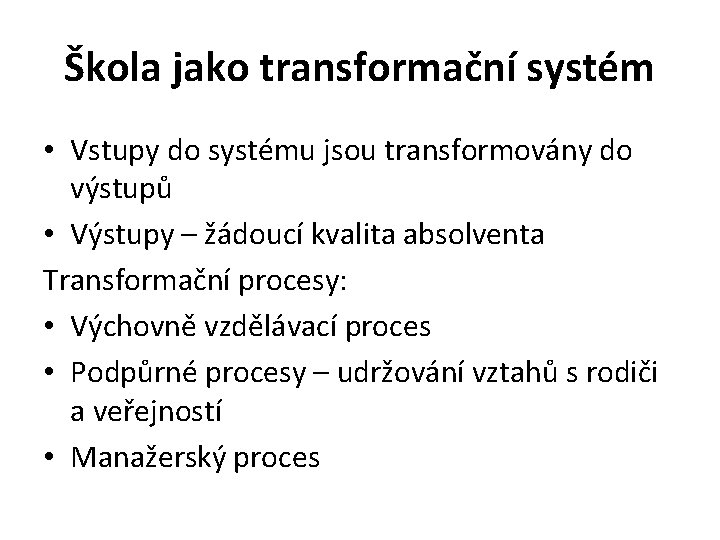 Škola jako transformační systém

• Vstupy do systému jsou transformovány do výstupů
• Výstupy – žádoucí kvalita absolventa

Transformační procesy:

• Výchovně vzdělávací proces
• Podpůrné procesy – udržování vztahů s rodiči a veřejností
• Manažerský proces